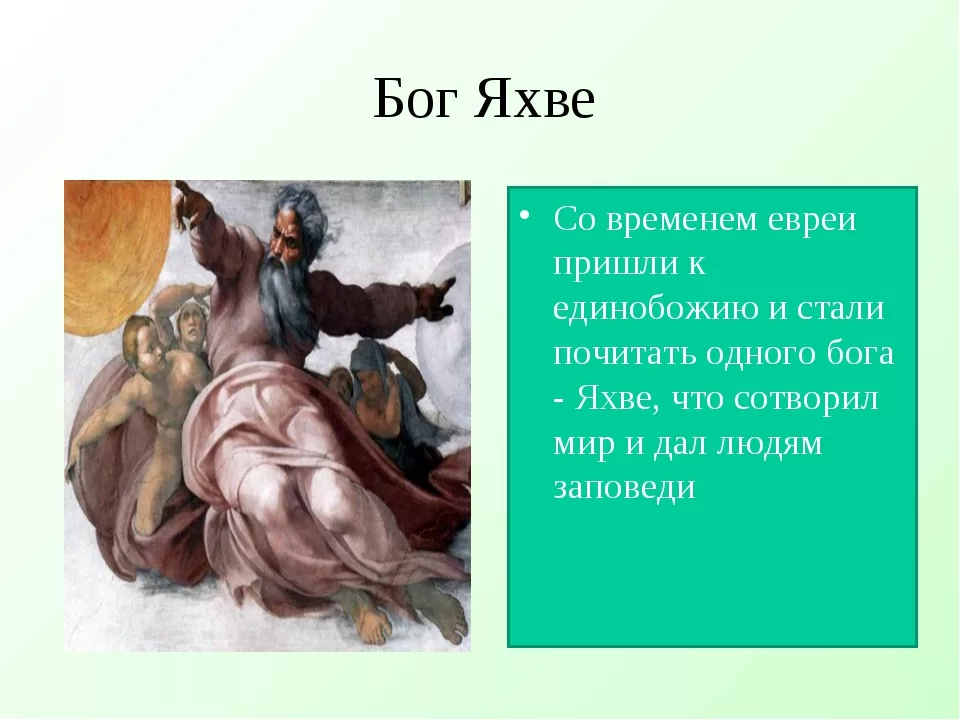 Бог Яхве

• Со временем евреи пришли к единобожию и стали почитать одного бога - Яхве, что сотворил мир и дал людям заповеди